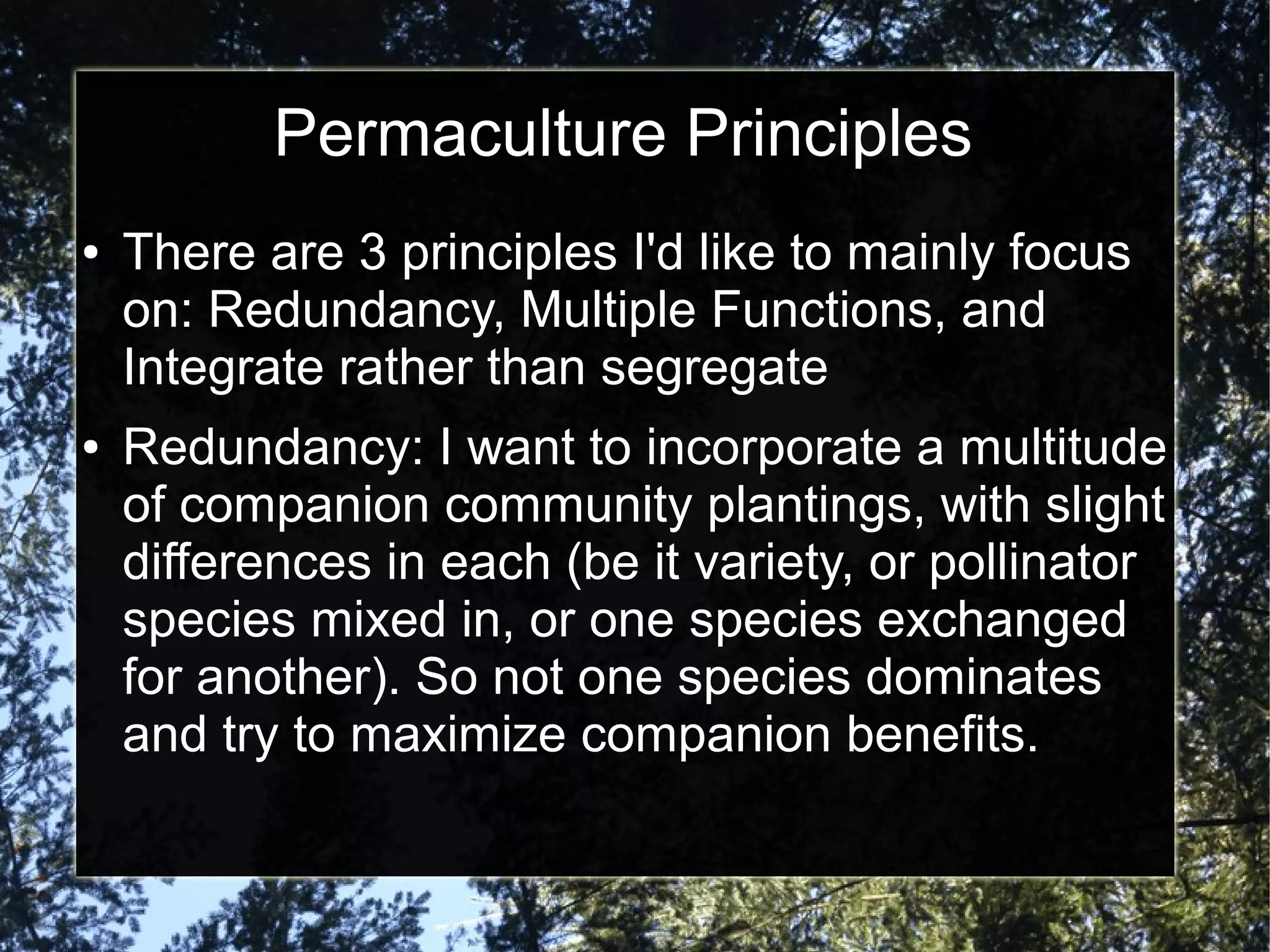 Permaculture Principles

• There are 3 principles I'd like to mainly focus on: Redundancy, Multiple Functions, and Integrate rather than segregate

• Redundancy: I want to incorporate a multitude of companion community plantings, with slight differences in each (be it variety, or pollinator species mixed in, or one species exchanged for another). So not one species dominates and try to maximize companion benefits.